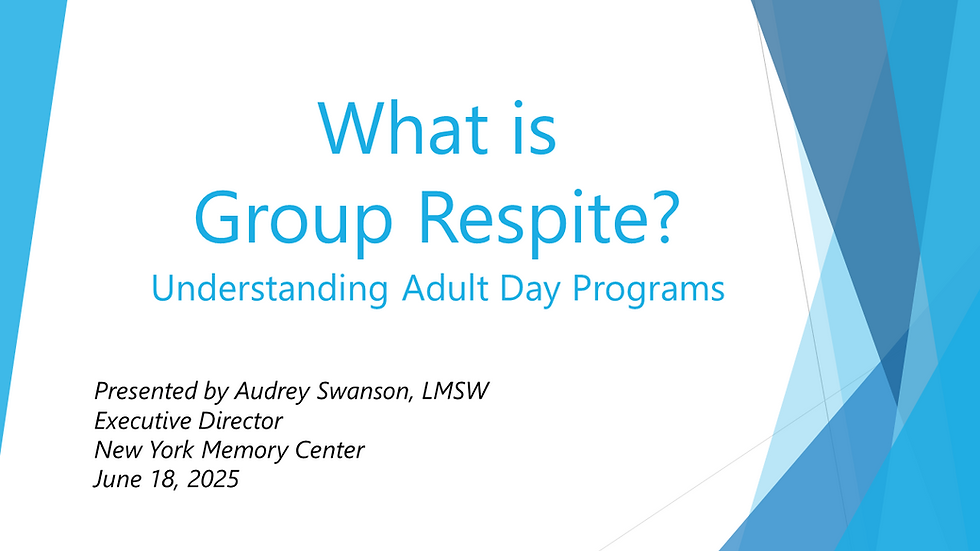 What is
Group Respite?
Understanding Adult Day Programs

Presented by Audrey Swanson, LMSW
Executive Director
New York Memory Center
June 18, 2025